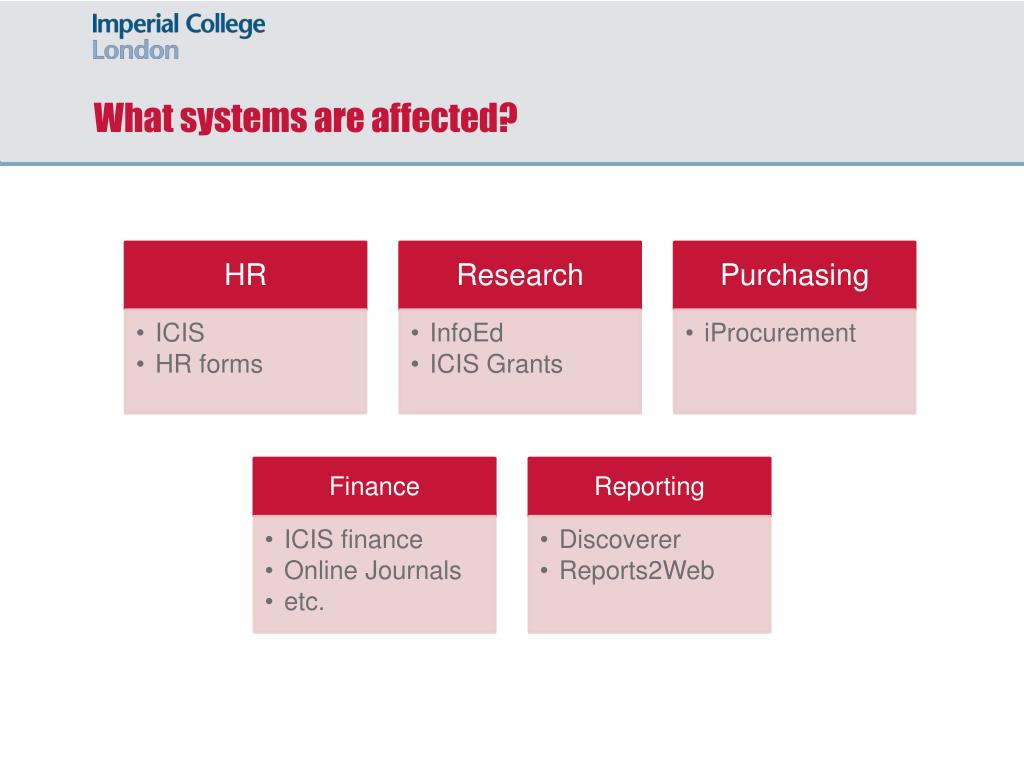 Imperial College
London

What systems are affected?

HR
• ICIS
• HR forms

Research
• InfoEd
• ICIS Grants

Purchasing
• iProcurement

Finance
• ICIS finance
• Online Journals
• etc.

Reporting
• Discoverer
• Reports2Web